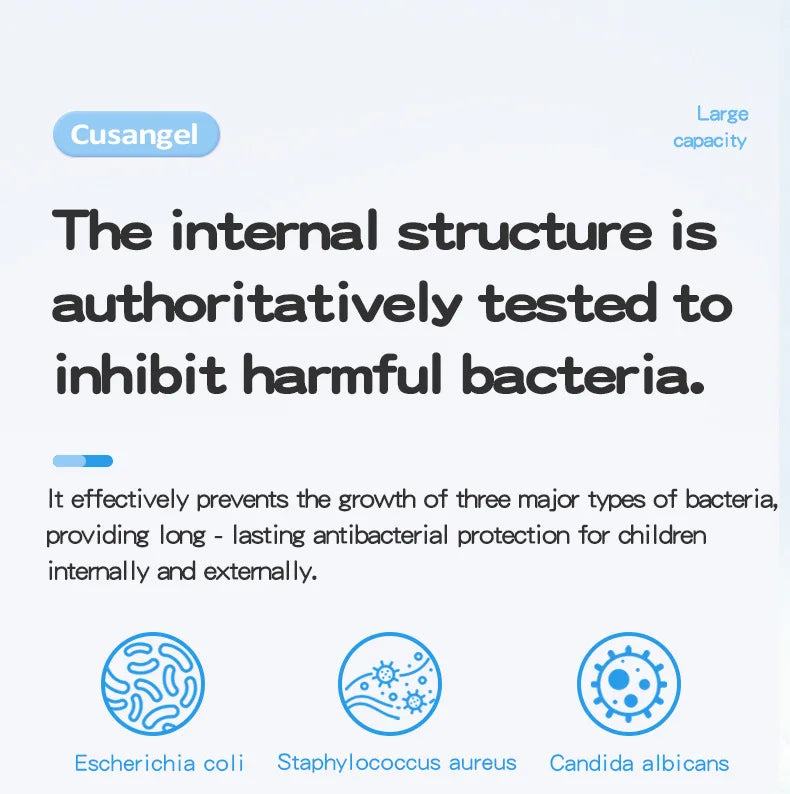 Cusangel

Large
capacity

The internal structure is authoritatively tested to inhibit harmful bacteria.

It effectively prevents the growth of three major types of bacteria, providing long - lasting antibacterial protection for children internally and externally.

Escherichia coli

Staphylococcus aureus

Candida albicans